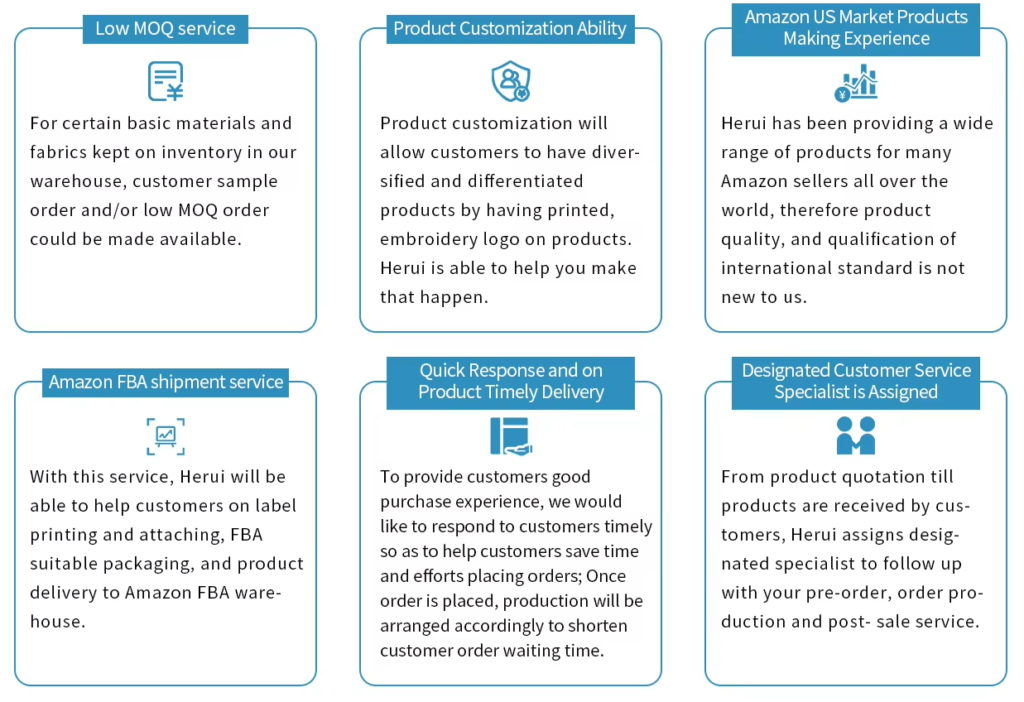 Low MOQ service

For certain basic materials and fabrics kept on inventory in our warehouse, customer sample order and/or low MOQ order could be made available.

Product Customization Ability

Product customization will allow customers to have diversified and differentiated products by having printed, embroidery logo on products. Herui is able to help you make that happen.

Amazon US Market Products Making Experience

Herui has been providing a wide range of products for many Amazon sellers all over the world, therefore product quality, and qualification of international standard is not new to us.

Amazon FBA shipment service

With this service, Herui will be able to help customers on label printing and attaching, FBA suitable packaging, and product delivery to Amazon FBA warehouse.

Quick Response and on Product Timely Delivery

To provide customers good purchase experience, we would like to respond to customers timely so as to help customers save time and efforts placing orders; Once order is placed, production will be arranged accordingly to shorten customer order waiting time.

Designated Customer Service Specialist is Assigned

From product quotation till products are received by customers, Herui assigns designated specialist to follow up with your pre-order, order production and post- sale service.